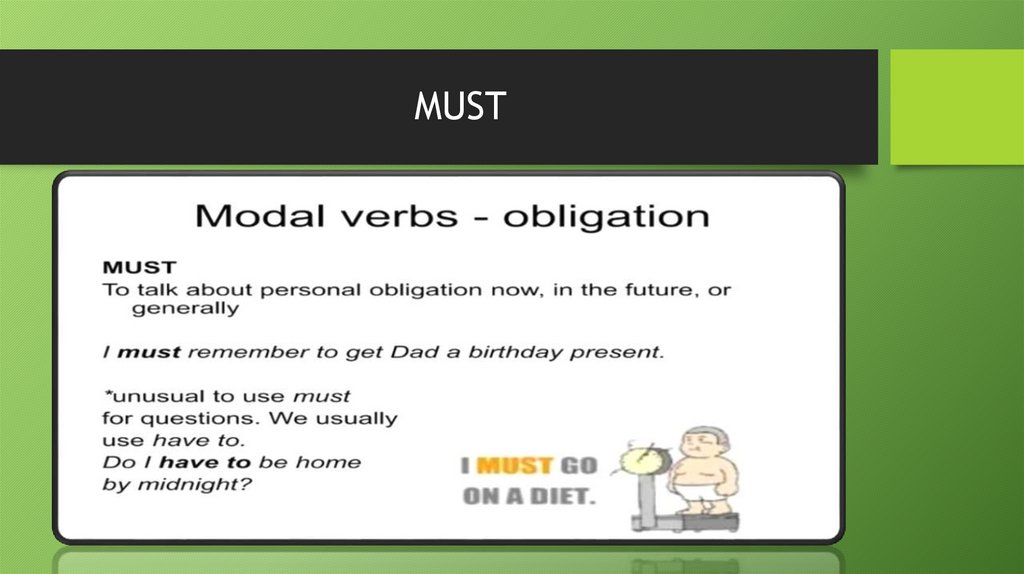 MUST

Modal verbs - obligation

MUST
To talk about personal obligation now, in the future, or generally

I must remember to get Dad a birthday present.

*unusual to use must for questions. We usually use have to.
Do I have to be home by midnight?

I MUST GO ON A DIET.